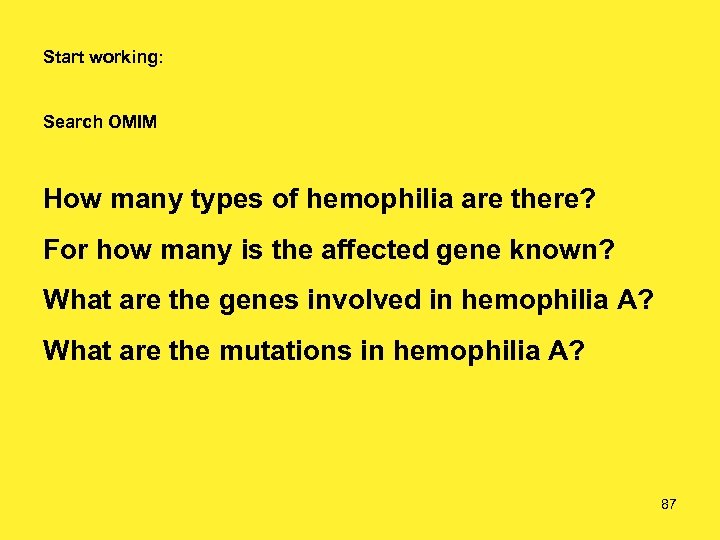 Start working:

Search OMIM

How many types of hemophilia are there?

For how many is the affected gene known?

What are the genes involved in hemophilia A?

What are the mutations in hemophilia A?

87